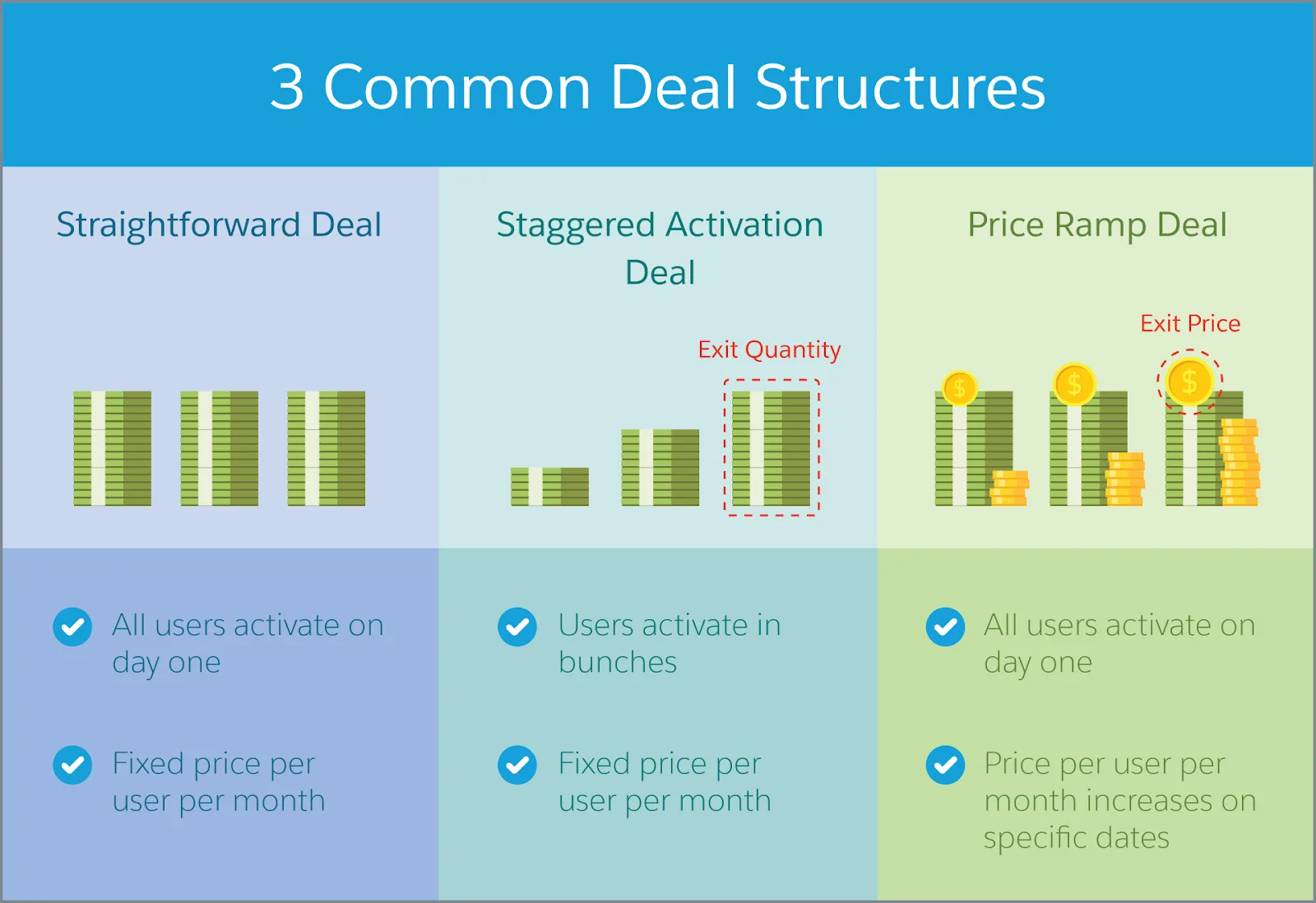 3 Common Deal Structures

Straightforward Deal

All users activate on day one

Fixed price per user per month

Staggered Activation Deal

Exit Quantity

Users activate in bunches

Fixed price per user per month

Price Ramp Deal

Exit Price

$

$

$

All users activate on day one

Price per user per month increases on specific dates